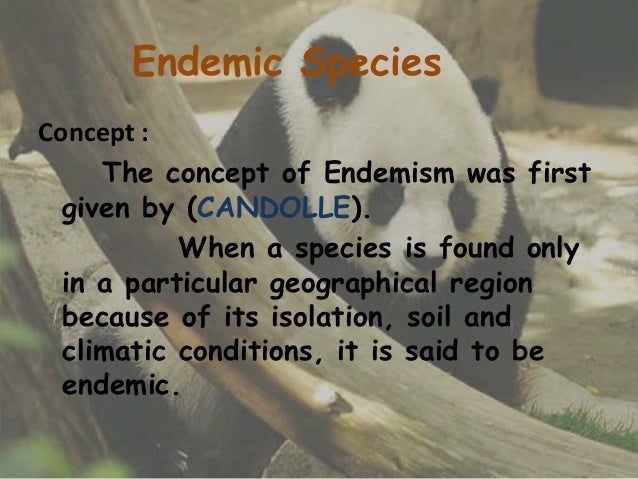 Endemic Species

Concept :

The concept of Endemism was first given by (CANDOLLE).

When a species is found only in a particular geographical region because of its isolation, soil and climatic conditions, it is said to be endemic.